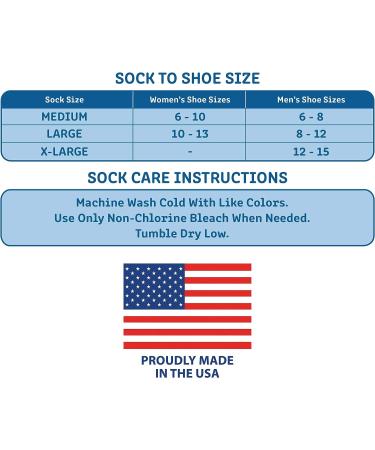 SOCK TO SHOE SIZE

| Sock Size | Women's Shoe Sizes | Men's Shoe Sizes |
|---|---|---|
| MEDIUM | 6 - 10 | 6 - 8 |
| LARGE | 10 - 13 | 8 - 12 |
| X-LARGE | - | 12 - 15 |

SOCK CARE INSTRUCTIONS

Machine Wash Cold With Like Colors.
Use Only Non-Chlorine Bleach When Needed.
Tumble Dry Low.

PROUDLY MADE IN THE USA